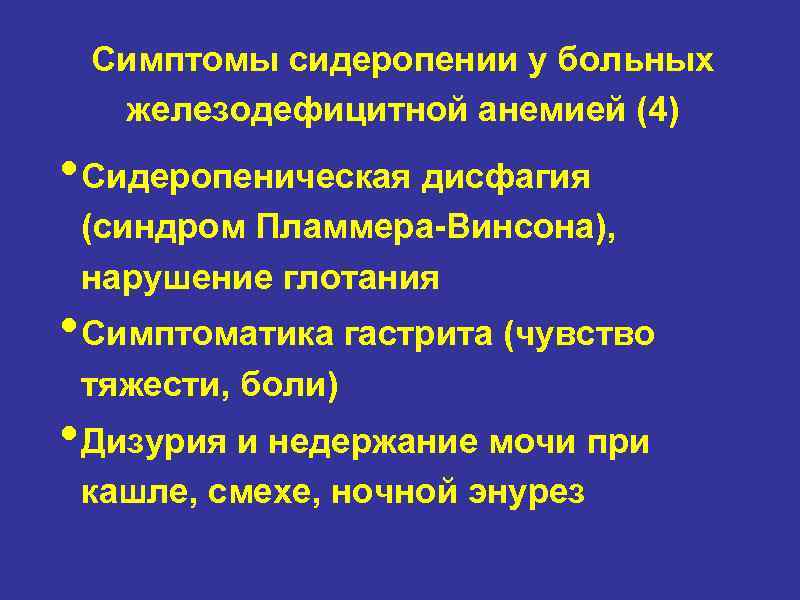 Симптомы сидеропении у больных железодефицитной анемией (4)

• Сидеропеническая дисфагия (синдром Пламмера-Винсона), нарушение глотания

• Симптоматика гастрита (чувство тяжести, боли)

• Дизурия и недержание мочи при кашле, смехе, ночной энурез